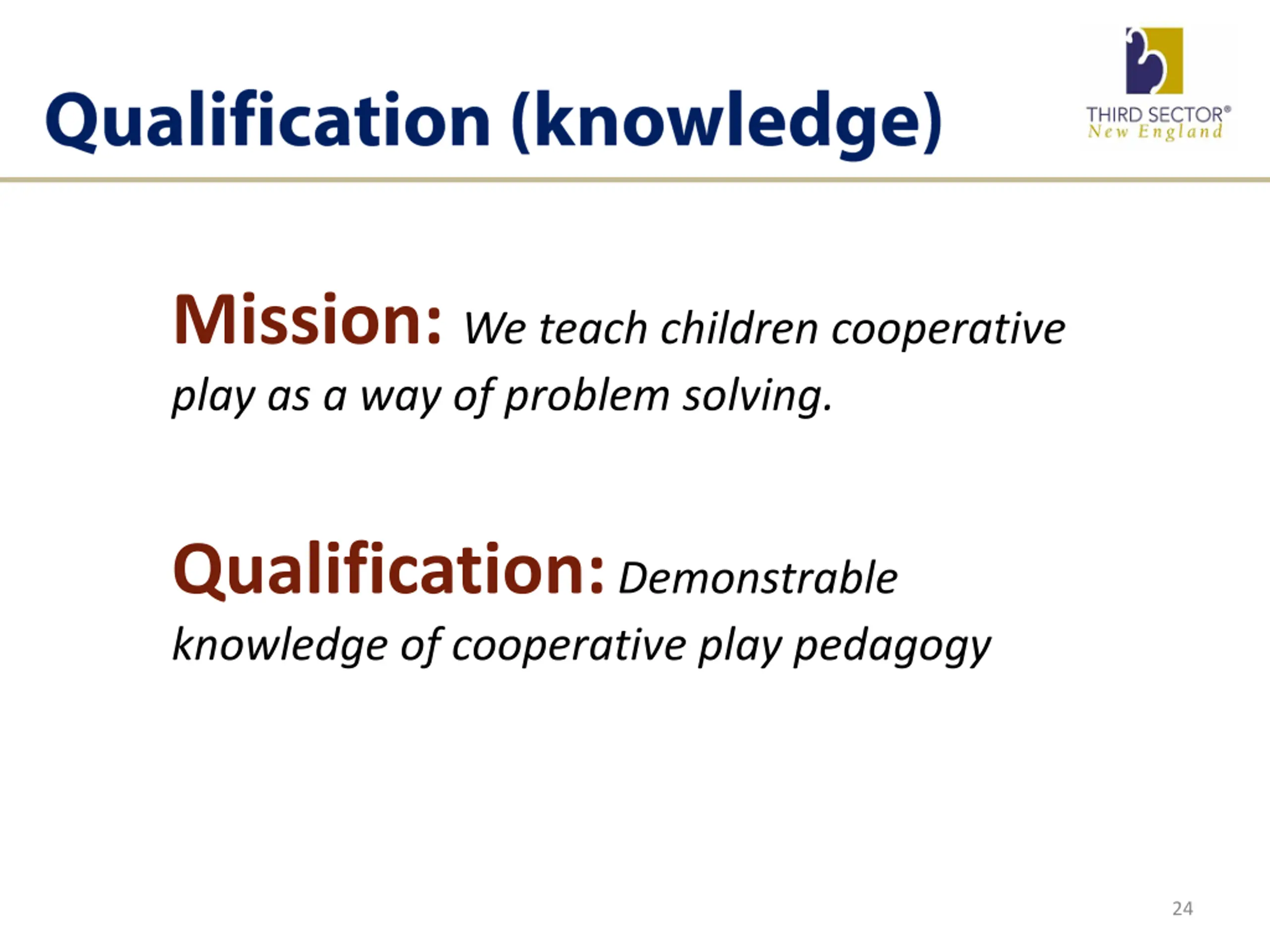 Qualification (knowledge)

THIRD SECTOR®
New England

Mission: We teach children cooperative play as a way of problem solving.

Qualification: Demonstrable knowledge of cooperative play pedagogy

24